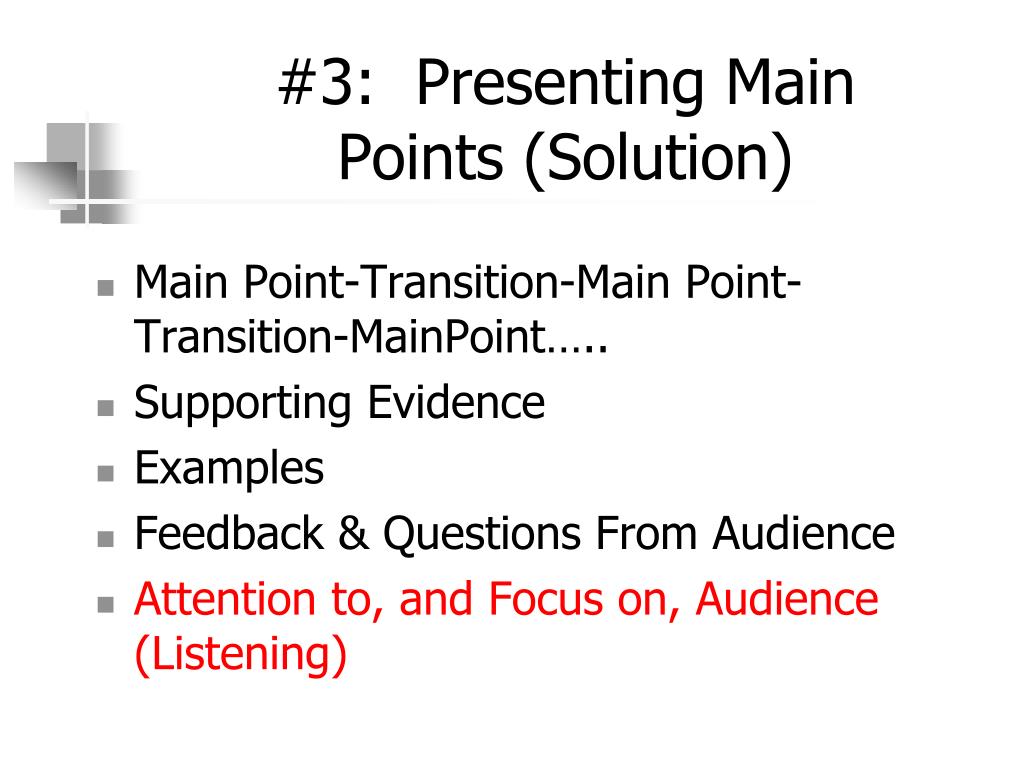 #3: Presenting Main Points (Solution)

- Main Point-Transition-Main Point-Transition-MainPoint…..
- Supporting Evidence
- Examples
- Feedback & Questions From Audience
- Attention to, and Focus on, Audience (Listening)